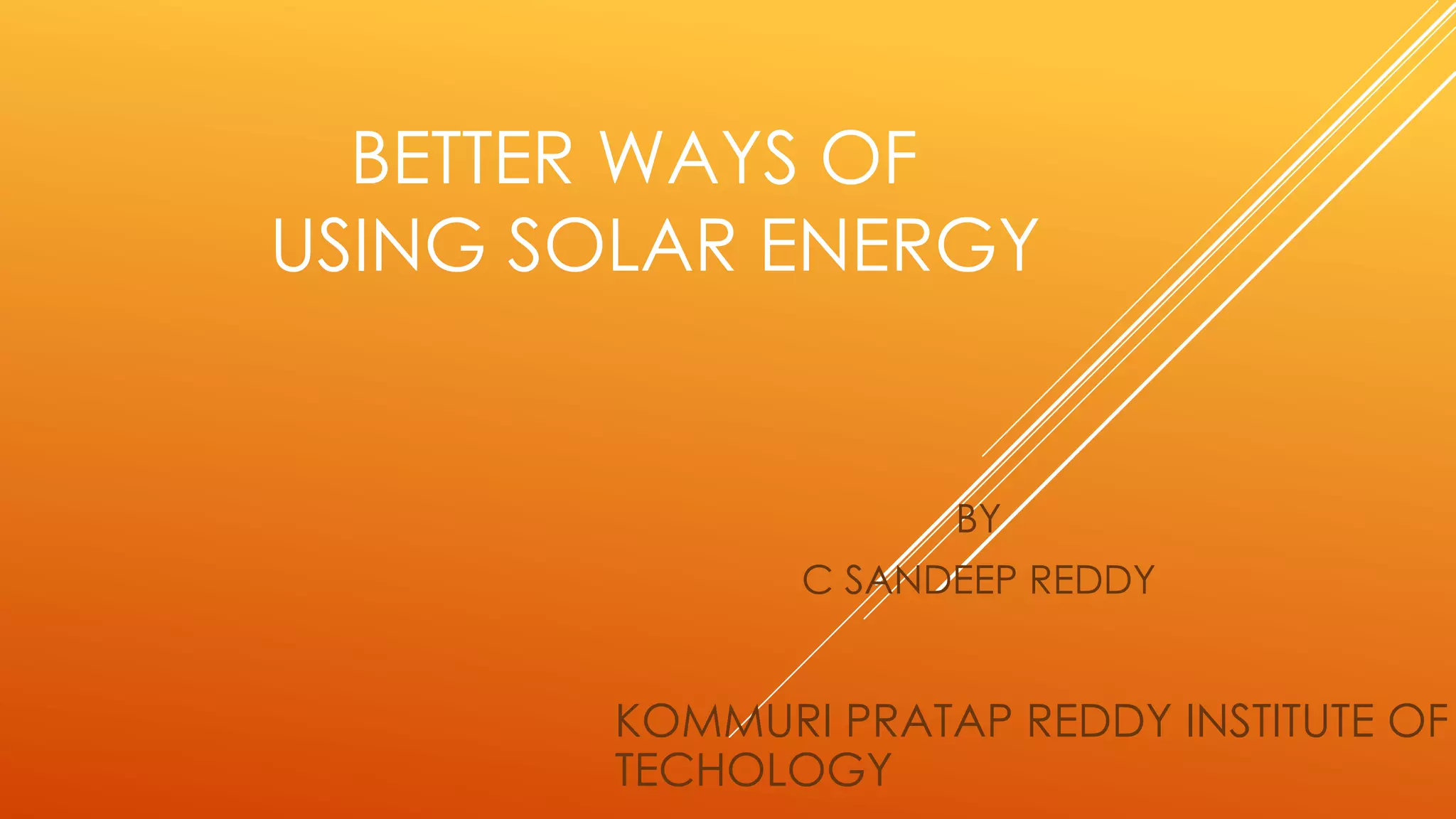 BETTER WAYS OF USING SOLAR ENERGY

BY

C SANDEEP REDDY

KOMMURI PRATAP REDDY INSTITUTE OF TECHOLOGY